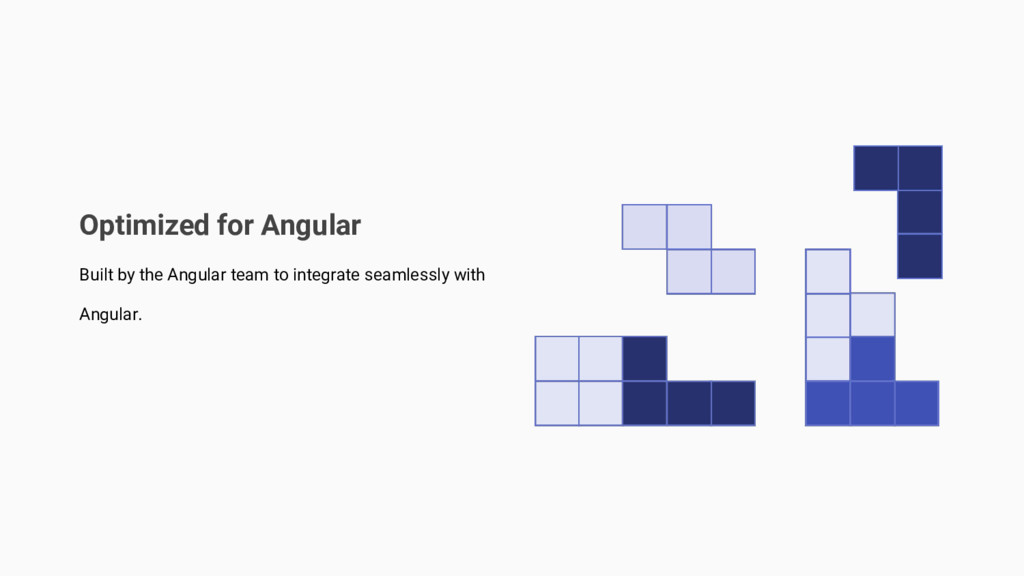 Optimized for Angular

Built by the Angular team to integrate seamlessly with Angular.